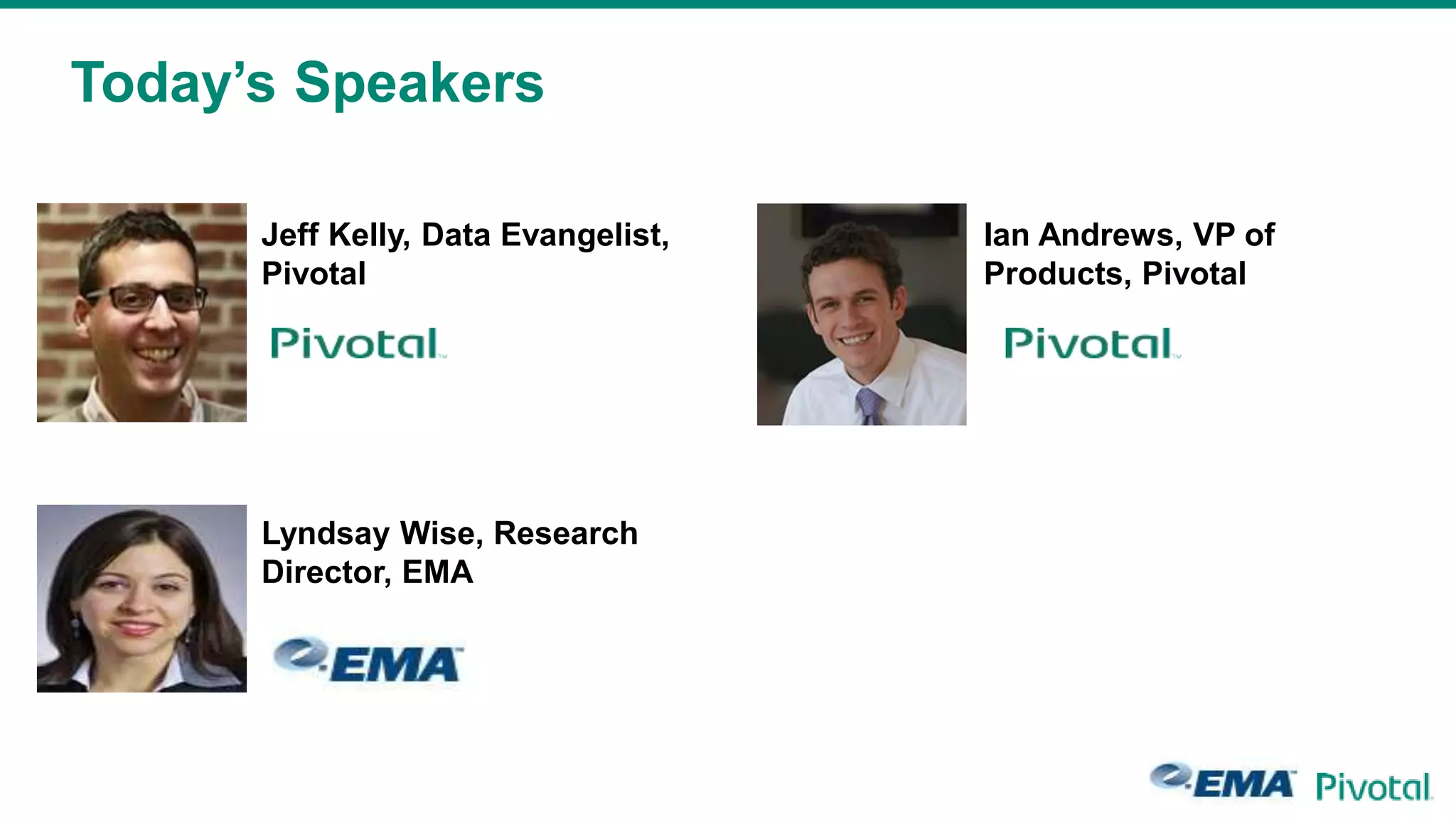 Today's Speakers

Jeff Kelly, Data Evangelist, Pivotal

Pivotal

Ian Andrews, VP of Products, Pivotal

Pivotal

Lyndsay Wise, Research Director, EMA

EMA

EMA Pivotal